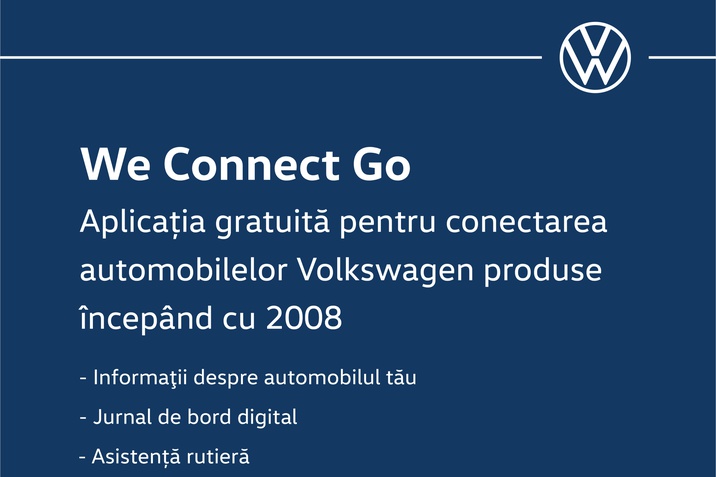 We Connect Go

Aplicația gratuită pentru conectarea automobilelor Volkswagen produse începând cu 2008

- Informaţii despre automobilul tău

- Jurnal de bord digital

- Asistență rutieră